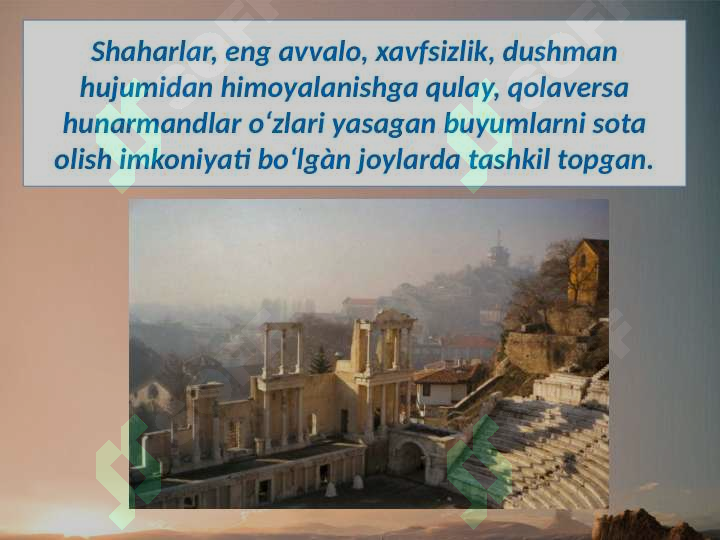 Shaharlar, eng avvalo, xavfsizlik, dushman hujumidan himoyalanishga qulay, qolaversa hunarmandlar o‘zlari yasagan buyumlarni sota olish imkoniyati bo‘lgàn joylarda tashkil topgan.